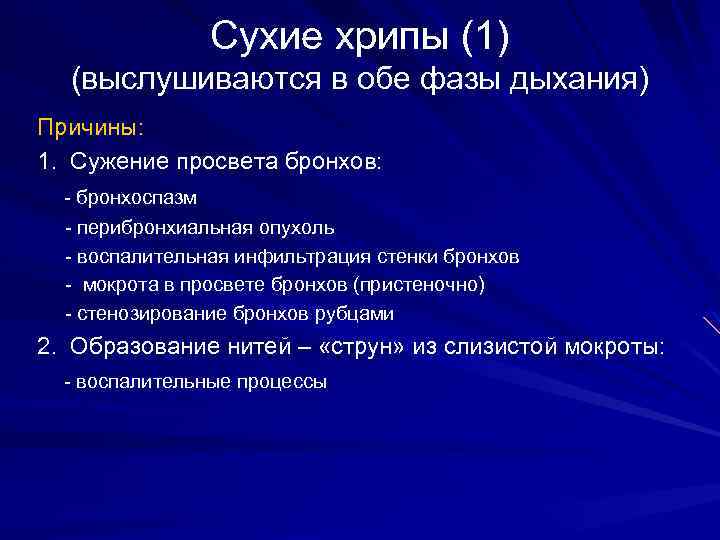 Сухие хрипы (1)
(выслушиваются в обе фазы дыхания)

Причины:

1. Сужение просвета бронхов:

- бронхоспазм

- перибронхиальная опухоль

- воспалительная инфильтрация стенки бронхов

- мокрота в просвете бронхов (пристеночно)

- стенозирование бронхов рубцами

2. Образование нитей – «струн» из слизистой мокроты:

- воспалительные процессы